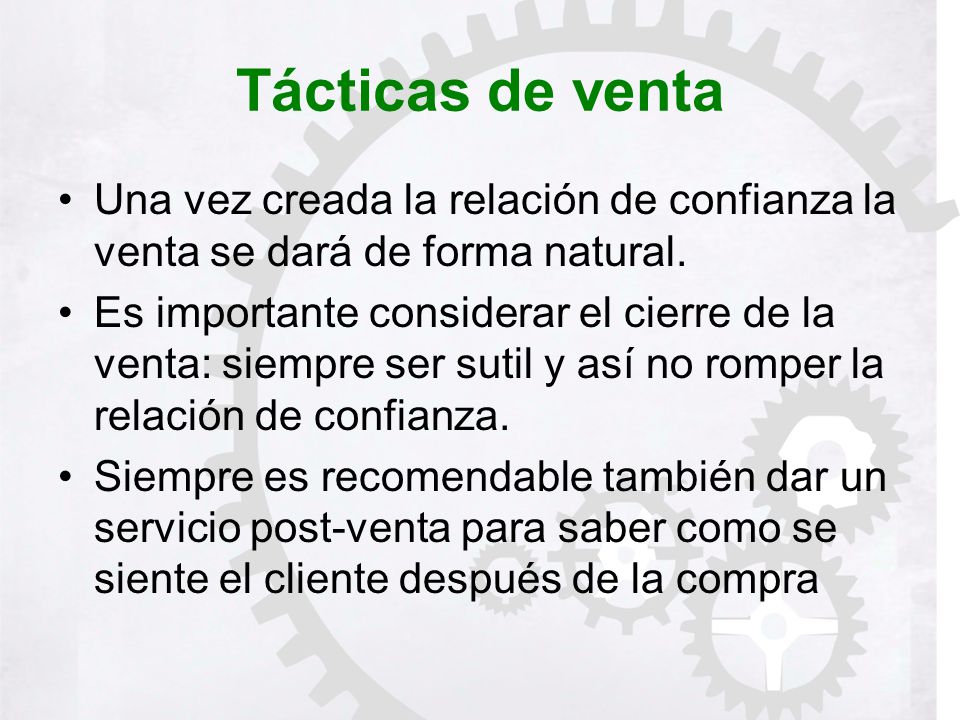 Tácticas de venta

• Una vez creada la relación de confianza la venta se dará de forma natural.
• Es importante considerar el cierre de la venta: siempre ser sutil y así no romper la relación de confianza.
• Siempre es recomendable también dar un servicio post-venta para saber como se siente el cliente después de la compra